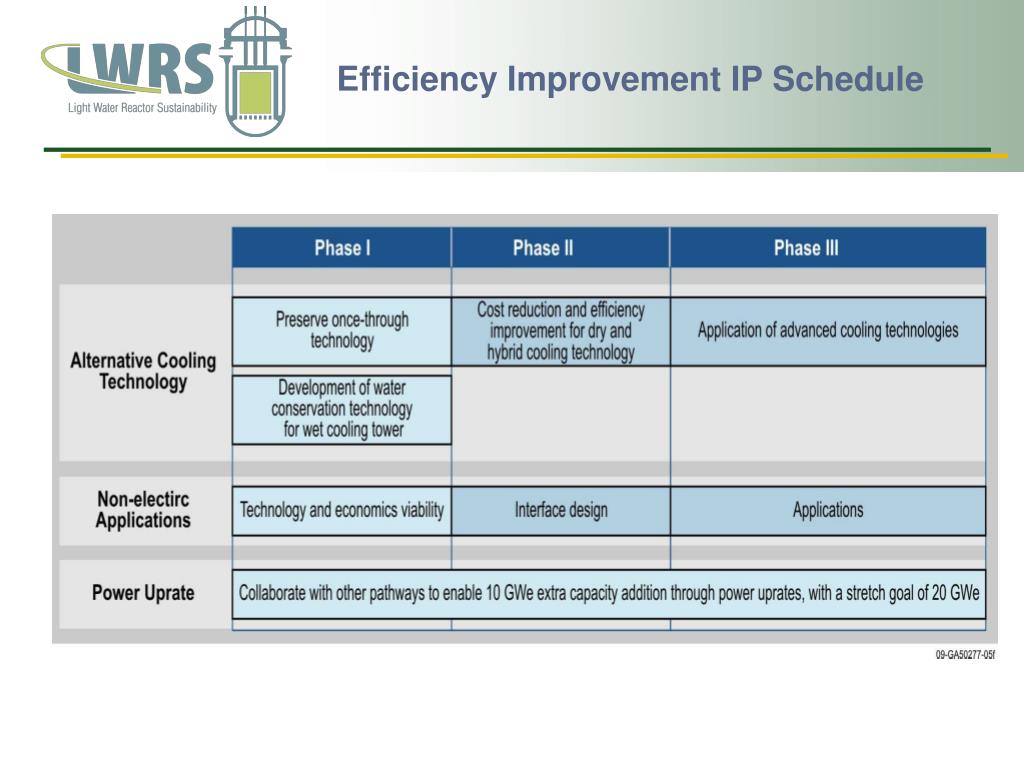 LWRS
Light Water Reactor Sustainability

Efficiency Improvement IP Schedule

| | Phase I | Phase II | Phase III |
|---|---|---|---|
| Alternative Cooling Technology | Preserve once-through technology | Cost reduction and efficiency improvement for dry and hybrid cooling technology | Application of advanced cooling technologies |
| | Development of water conservation technology for wet cooling tower | | |
| Non-electirc Applications | Technology and economics viability | Interface design | Applications |
| Power Uprate | Collaborate with other pathways to enable 10 GWe extra capacity addition through power uprates, with a stretch goal of 20 GWe | | |

09-GA50277-05f